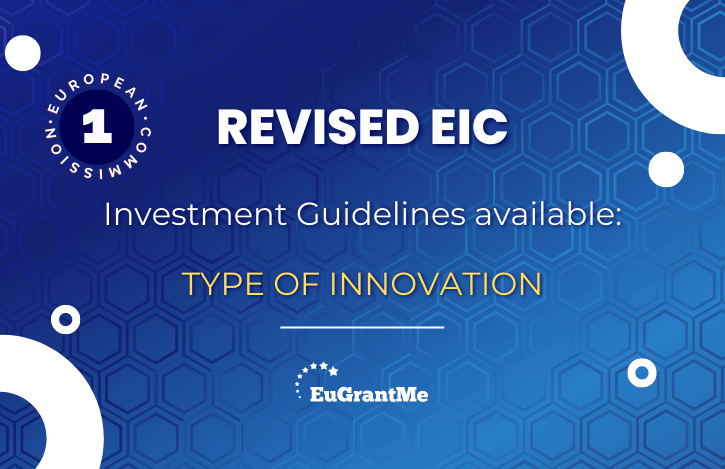 EUROPEAN · COMMISSION ·
1

REVISED EIC

Investment Guidelines available:

TYPE OF INNOVATION

EuGrantMe